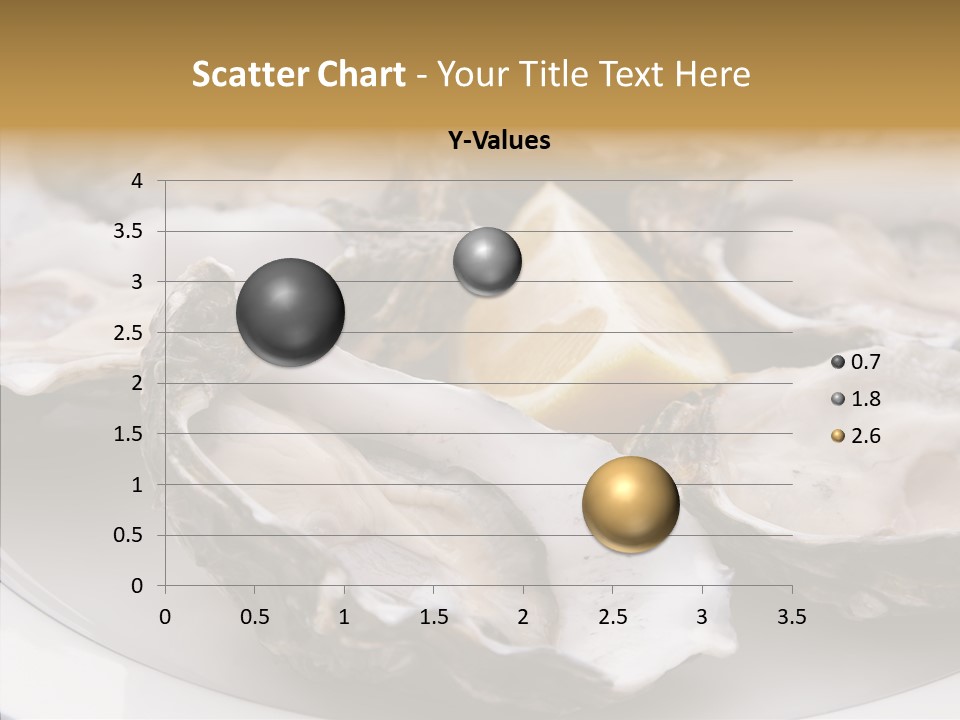 Scatter Chart - Your Title Text Here

Y-Values

4
3.5
3
2.5
2
1.5
1
0.5
0

0 0.5 1 1.5 2 2.5 3 3.5

0.7
1.8
2.6